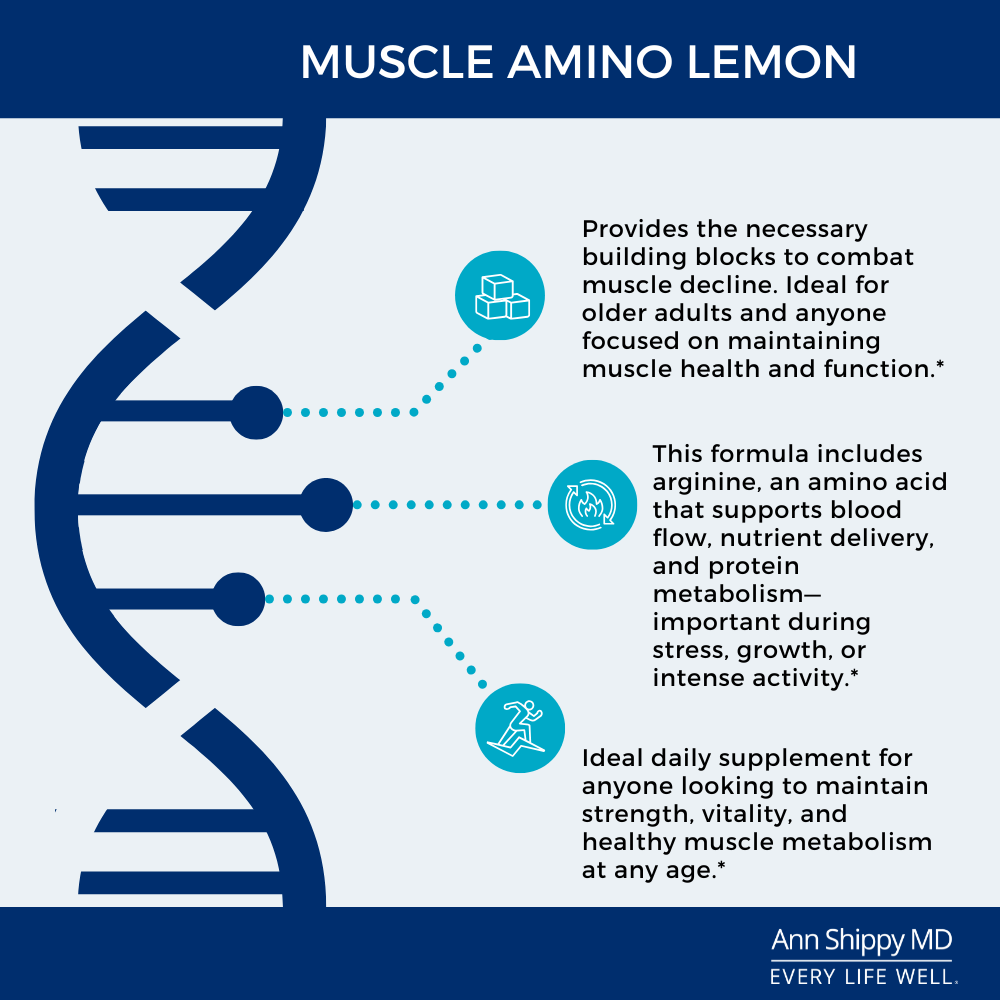 MUSCLE AMINO LEMON

Provides the necessary building blocks to combat muscle decline. Ideal for older adults and anyone focused on maintaining muscle health and function.*

This formula includes arginine, an amino acid that supports blood flow, nutrient delivery, and protein metabolism—important during stress, growth, or intense activity.*

Ideal daily supplement for anyone looking to maintain strength, vitality, and healthy muscle metabolism at any age.*

Ann Shippy MD
EVERY LIFE WELL.